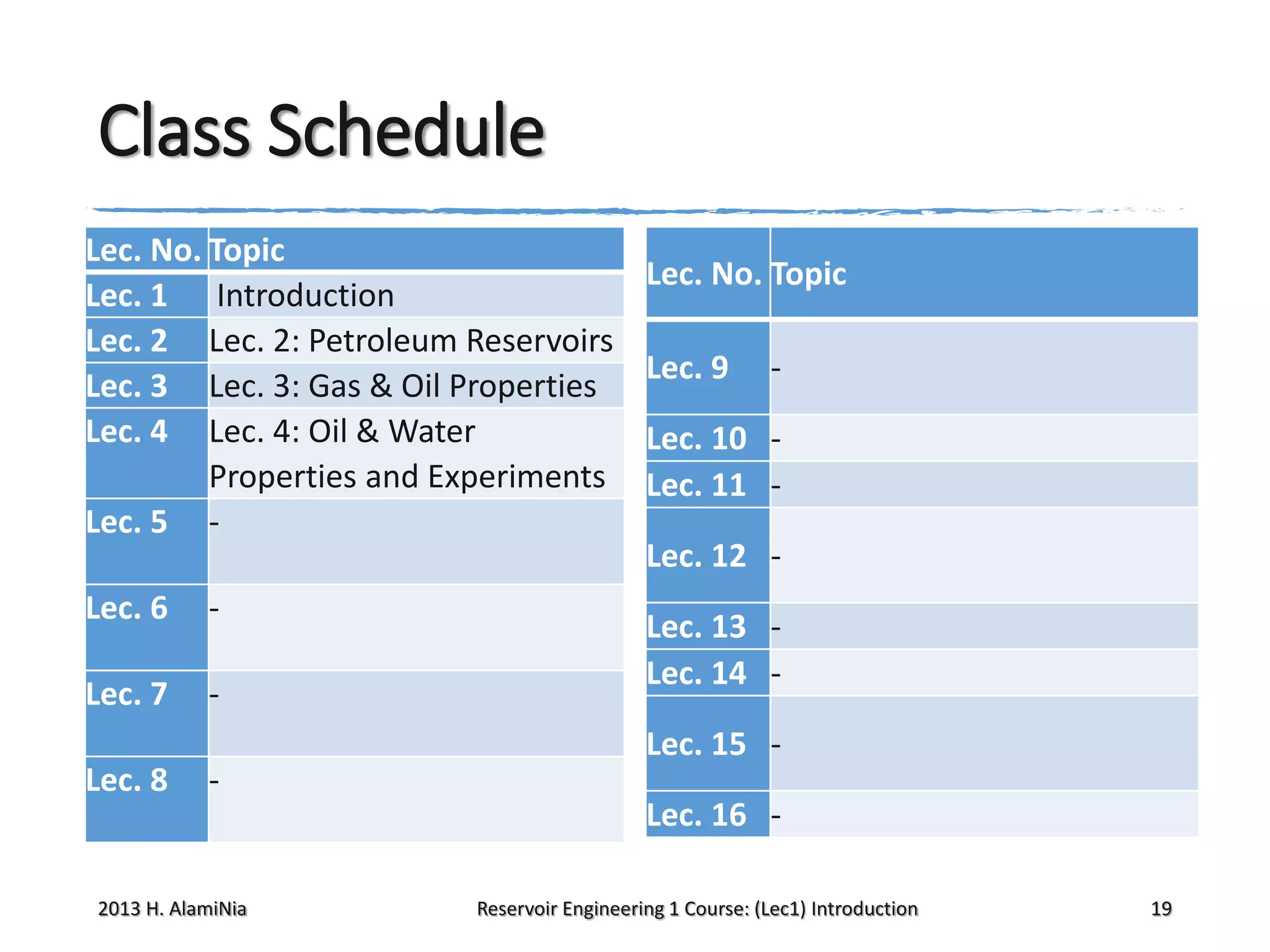 Class Schedule

| Lec. No. | Topic |
|---|---|
| Lec. 1 | Introduction |
| Lec. 2 | Lec. 2: Petroleum Reservoirs |
| Lec. 3 | Lec. 3: Gas & Oil Properties |
| Lec. 4 | Lec. 4: Oil & Water Properties and Experiments |
| Lec. 5 | - |
| Lec. 6 | - |
| Lec. 7 | - |
| Lec. 8 | - |

| Lec. No. | Topic |
|---|---|
| Lec. 9 | - |
| Lec. 10 | - |
| Lec. 11 | - |
| Lec. 12 | - |
| Lec. 13 | - |
| Lec. 14 | - |
| Lec. 15 | - |
| Lec. 16 | - |

2013 H. AlamiNia

Reservoir Engineering 1 Course: (Lec1) Introduction

19